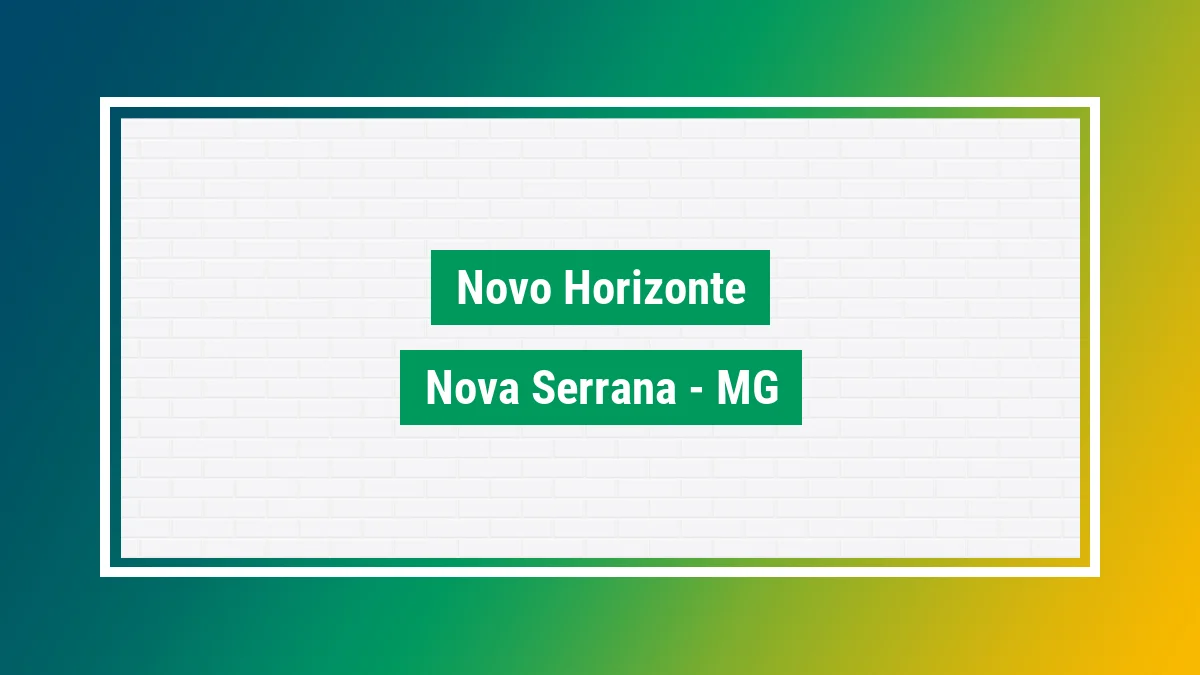 Novo Horizonte

Nova Serrana - MG